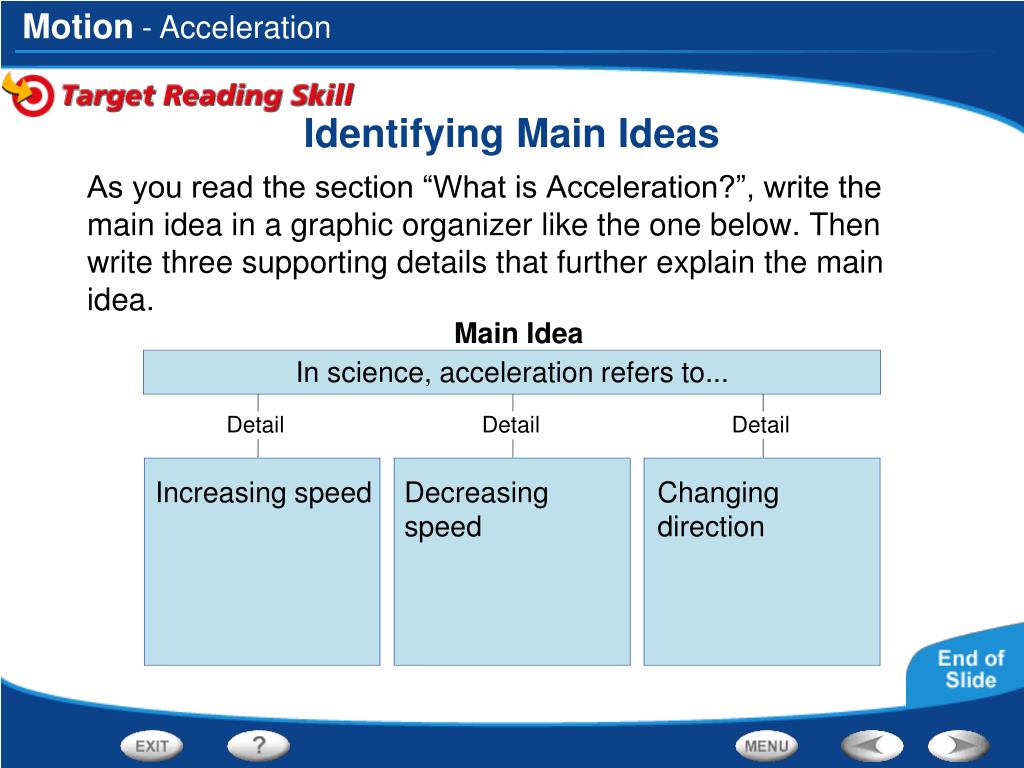 Motion - Acceleration

Target Reading Skill

Identifying Main Ideas

As you read the section “What is Acceleration?”, write the main idea in a graphic organizer like the one below. Then write three supporting details that further explain the main idea.

Main Idea

In science, acceleration refers to...

Detail

Detail

Detail

Increasing speed

Decreasing speed

Changing direction

End of Slide

EXIT

?

MENU